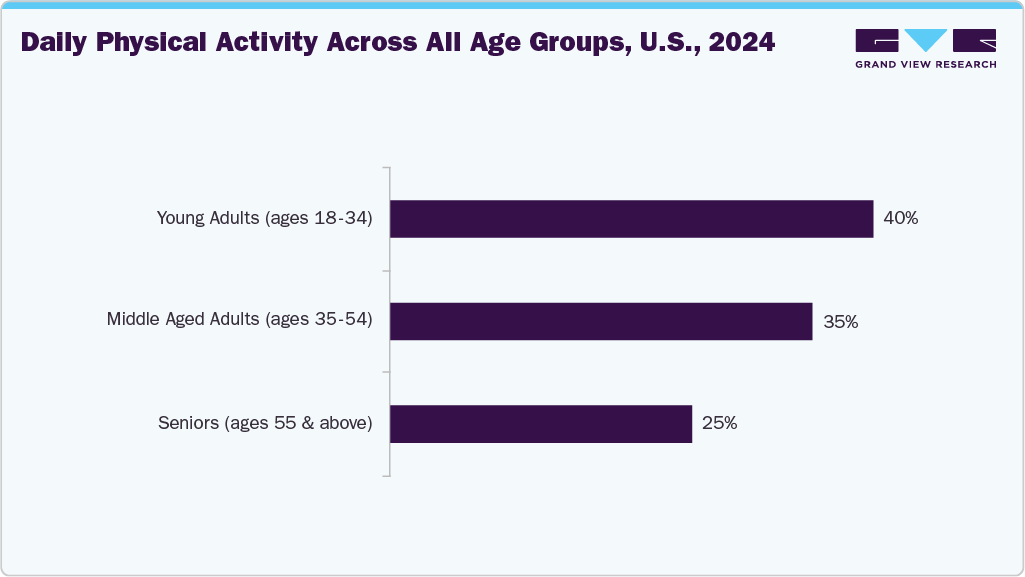 Daily Physical Activity Across All Age Groups, U.S., 2024

GRAND VIEW RESEARCH

Young Adults (ages 18-34) 40%

Middle Aged Adults (ages 35-54) 35%

Seniors (ages 55 & above) 25%